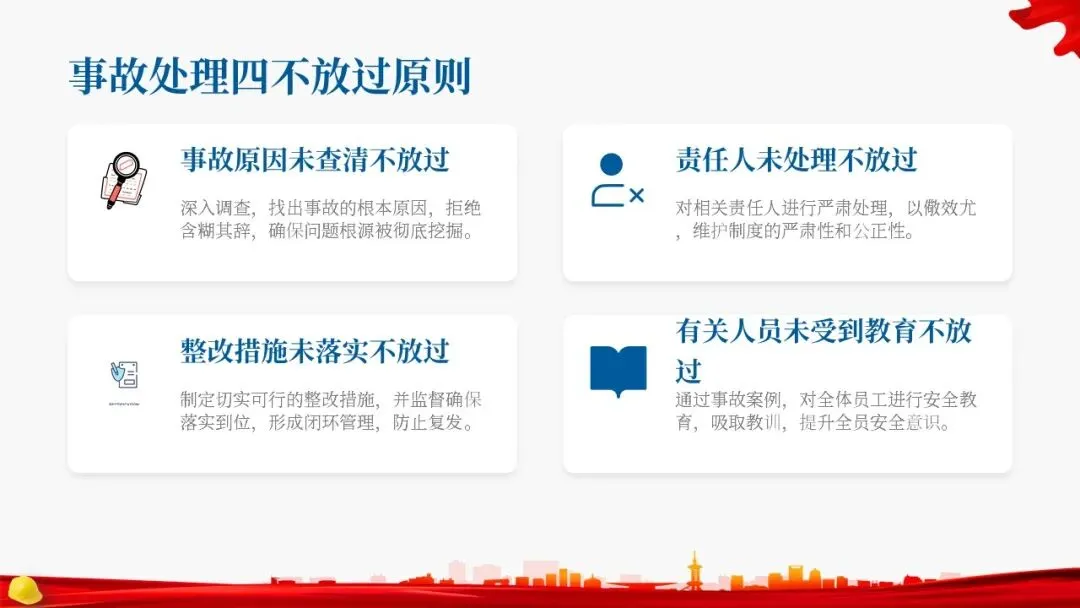 事故处理四不放过原则

事故原因未查清不放过

深入调查，找出事故的根本原因，拒绝含糊其辞，确保问题根源被彻底挖掘。

责任人未处理不放过

对相关责任人进行严肃处理，以儆效尤，维护制度的严肃性和公正性。

整改措施未落实不放过

制定切实可行的整改措施，并监督确保落实到位，形成闭环管理，防止复发。

有关人员未受到教育不放过

通过事故案例，对全体员工进行安全教育，吸取教训，提升全员安全意识。